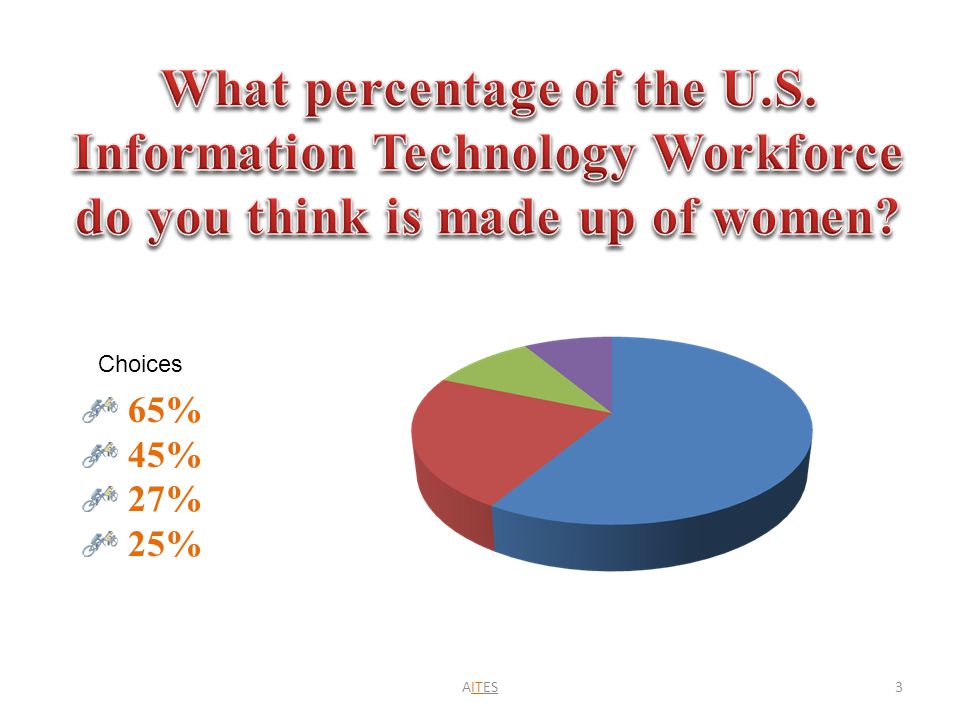 What percentage of the U.S. Information Technology Workforce do you think is made up of women?

Choices

65%

45%

27%

25%

AITES

3